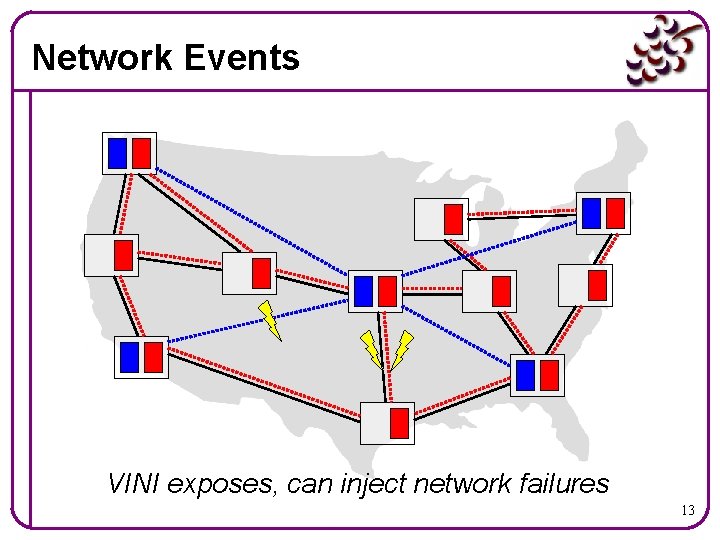 Network Events

VINI exposes, can inject network failures

13